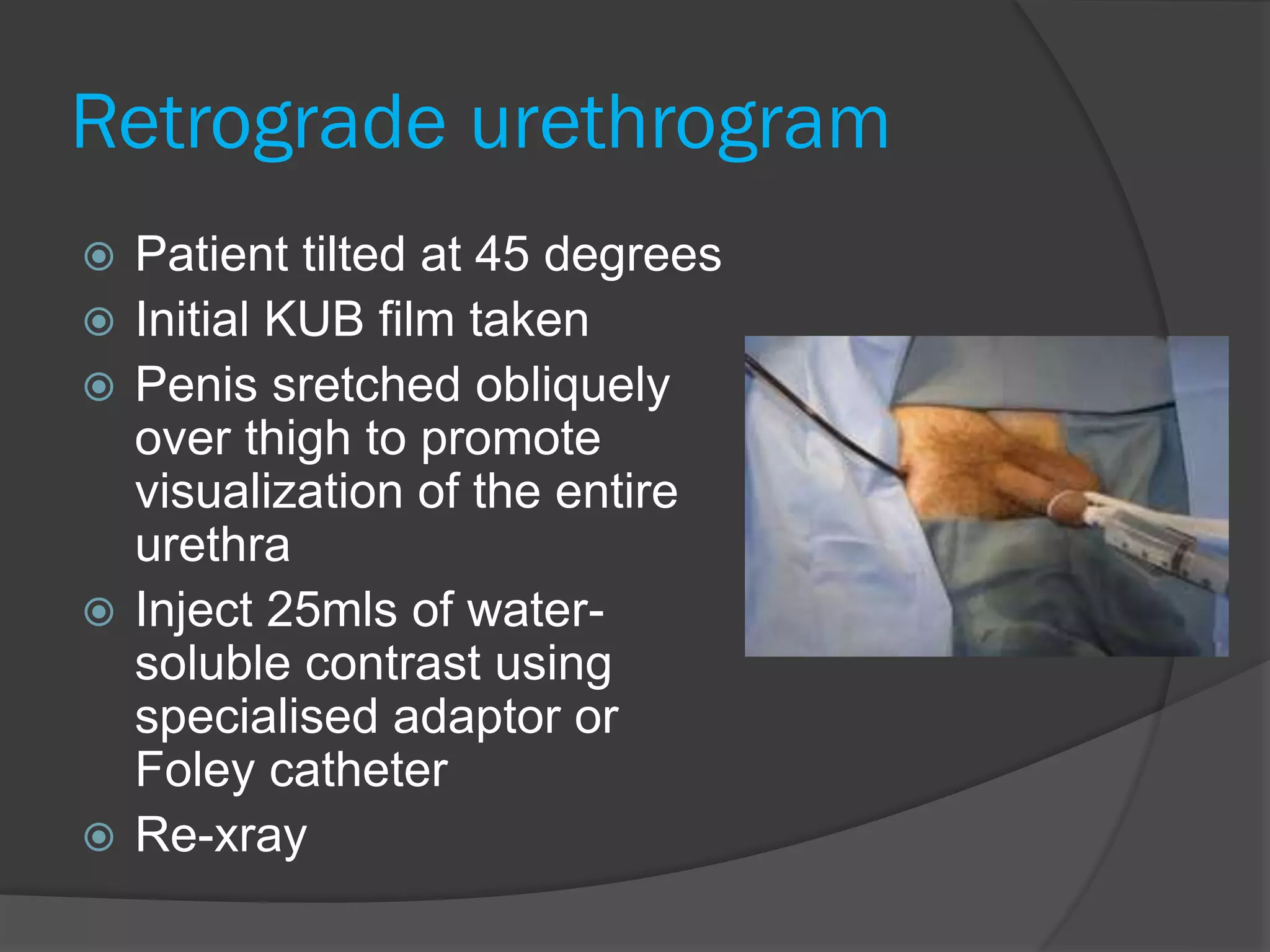 Retrograde urethrogram

Patient tilted at 45 degrees
Initial KUB film taken
Penis sretched obliquely over thigh to promote visualization of the entire urethra
Inject 25mls of water-soluble contrast using specialised adaptor or Foley catheter
Re-xray